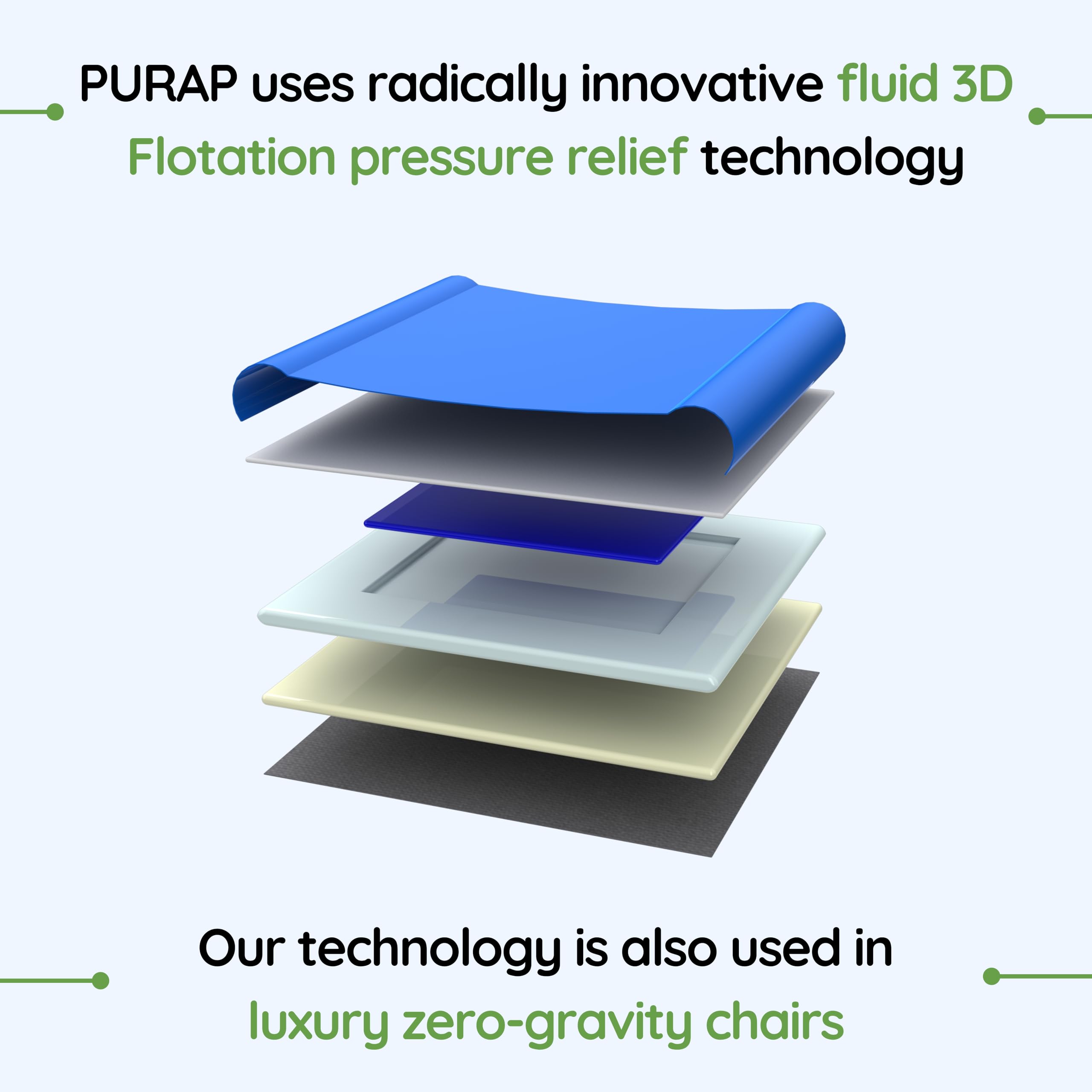 PURAP uses radically innovative fluid 3D Flotation pressure relief technology

Our technology is also used in luxury zero-gravity chairs